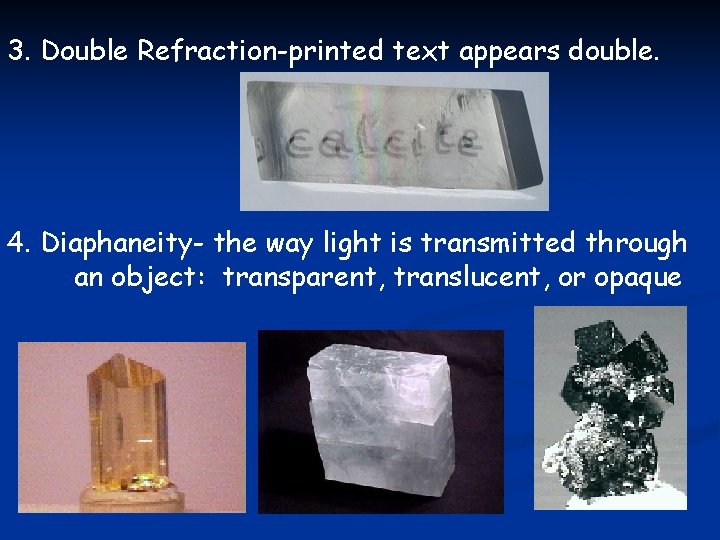 3. Double Refraction-printed text appears double.

calcite

4. Diaphaneity- the way light is transmitted through an object: transparent, translucent, or opaque